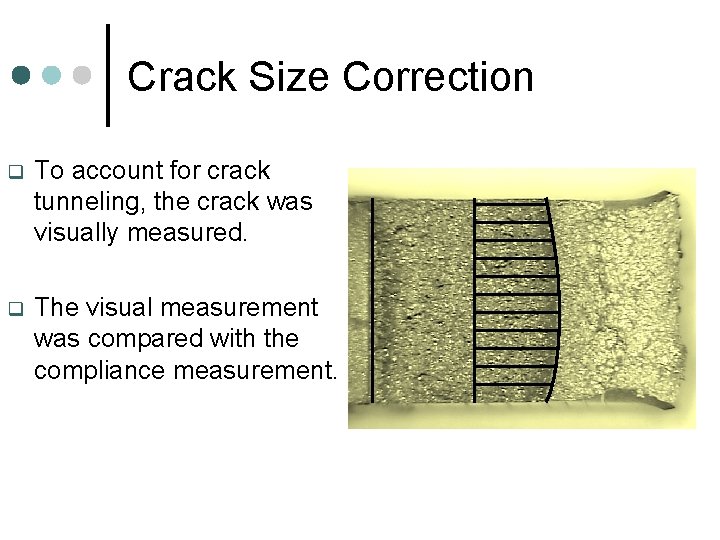 Crack Size Correction

❑ To account for crack tunneling, the crack was visually measured.

❑ The visual measurement was compared with the compliance measurement.